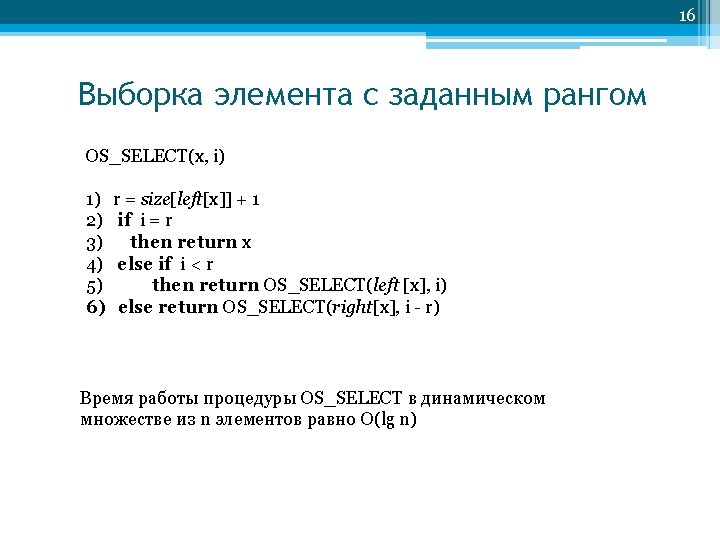 16

Выборка элемента с заданным рангом

OS_SELECT(x, i)

1) r = size[left[x]] + 1
2) if i = r
3) then return x
4) else if i < r
5) then return OS_SELECT(left [x], i)
6) else return OS_SELECT(right[x], i - r)

Время работы процедуры OS_SELECT в динамическом множестве из n элементов равно O(lg n)